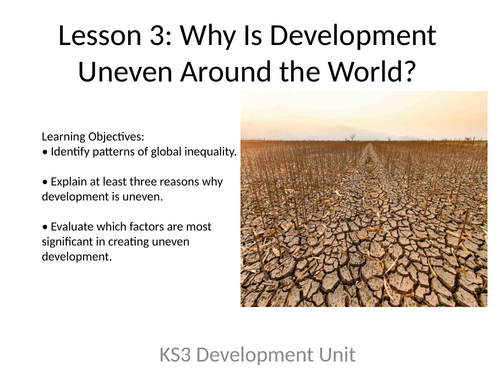 Lesson 3: Why Is Development Uneven Around the World?

Learning Objectives:
• Identify patterns of global inequality.

• Explain at least three reasons why development is uneven.

• Evaluate which factors are most significant in creating uneven development.

KS3 Development Unit